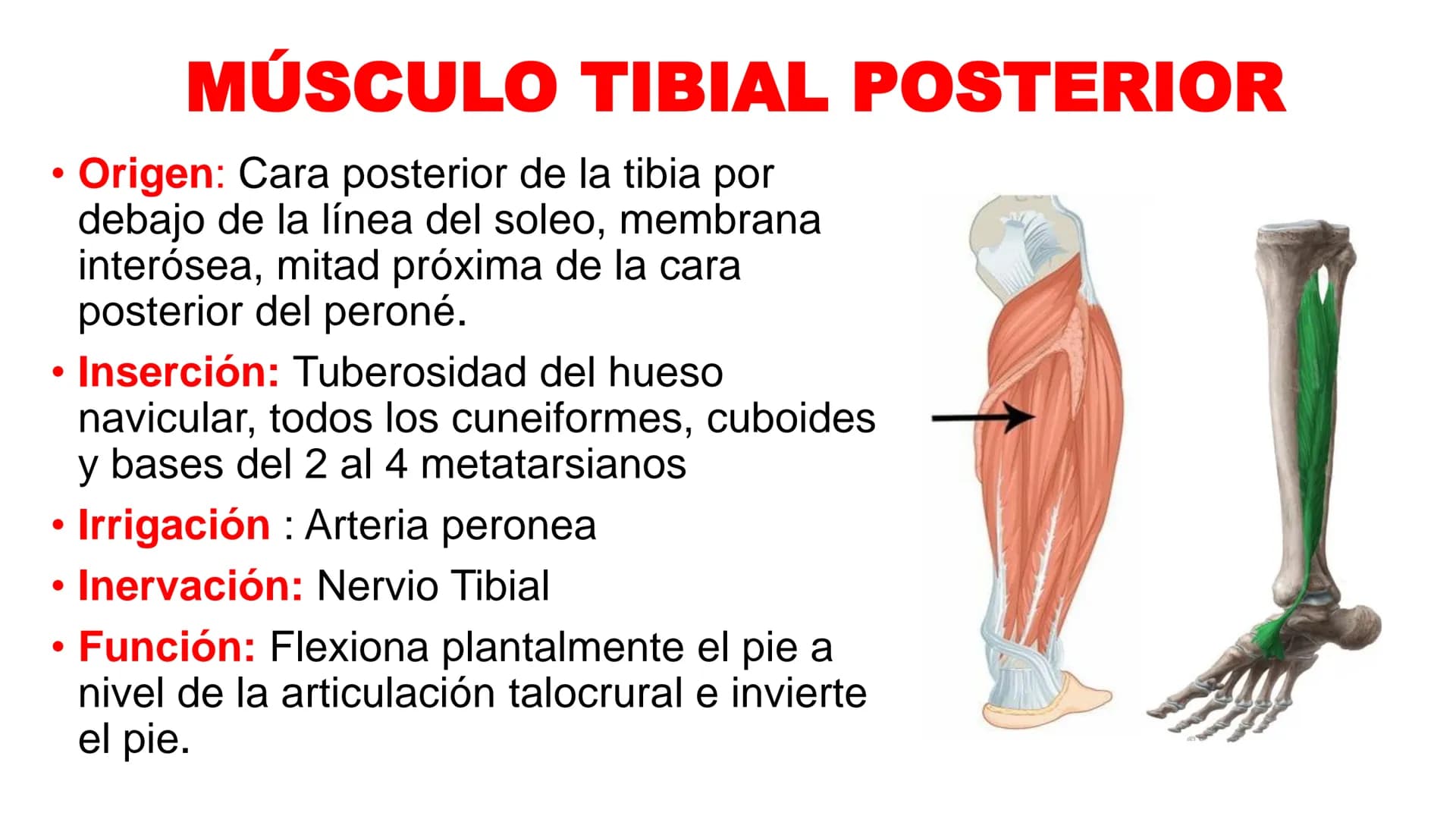 MÚSCULO TIBIAL POSTERIOR

• Origen: Cara posterior de la tibia por debajo de la línea del soleo, membrana interósea, mitad próxima de la cara posterior del peroné.

• Inserción: Tuberosidad del hueso navicular, todos los cuneiformes, cuboides y bases del 2 al 4 metatarsianos

• Irrigación : Arteria peronea

• Inervación: Nervio Tibial

• Función: Flexiona plantalmente el pie a nivel de la articulación talocrural e invierte el pie.